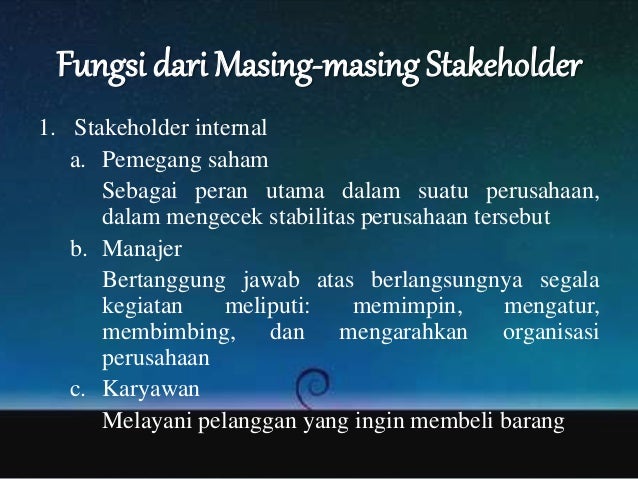 Fungsi dari Masing-masing Stakeholder

1. Stakeholder internal

a. Pemegang saham

Sebagai peran utama dalam suatu perusahaan, dalam mengecek stabilitas perusahaan tersebut

b. Manajer

Bertanggung jawab atas berlangsungnya segala kegiatan meliputi: memimpin, mengatur, membimbing, dan mengarahkan organisasi perusahaan

c. Karyawan

Melayani pelanggan yang ingin membeli barang